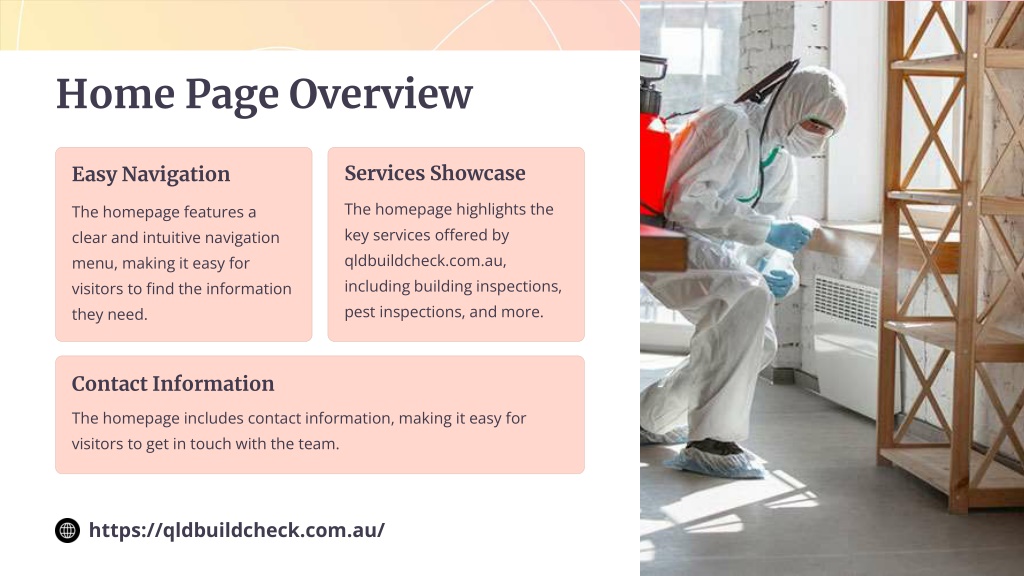 Home Page Overview

Easy Navigation

The homepage features a clear and intuitive navigation menu, making it easy for visitors to find the information they need.

Services Showcase

The homepage highlights the key services offered by qldbuildcheck.com.au, including building inspections, pest inspections, and more.

Contact Information

The homepage includes contact information, making it easy for visitors to get in touch with the team.

https://qldbuildcheck.com.au/